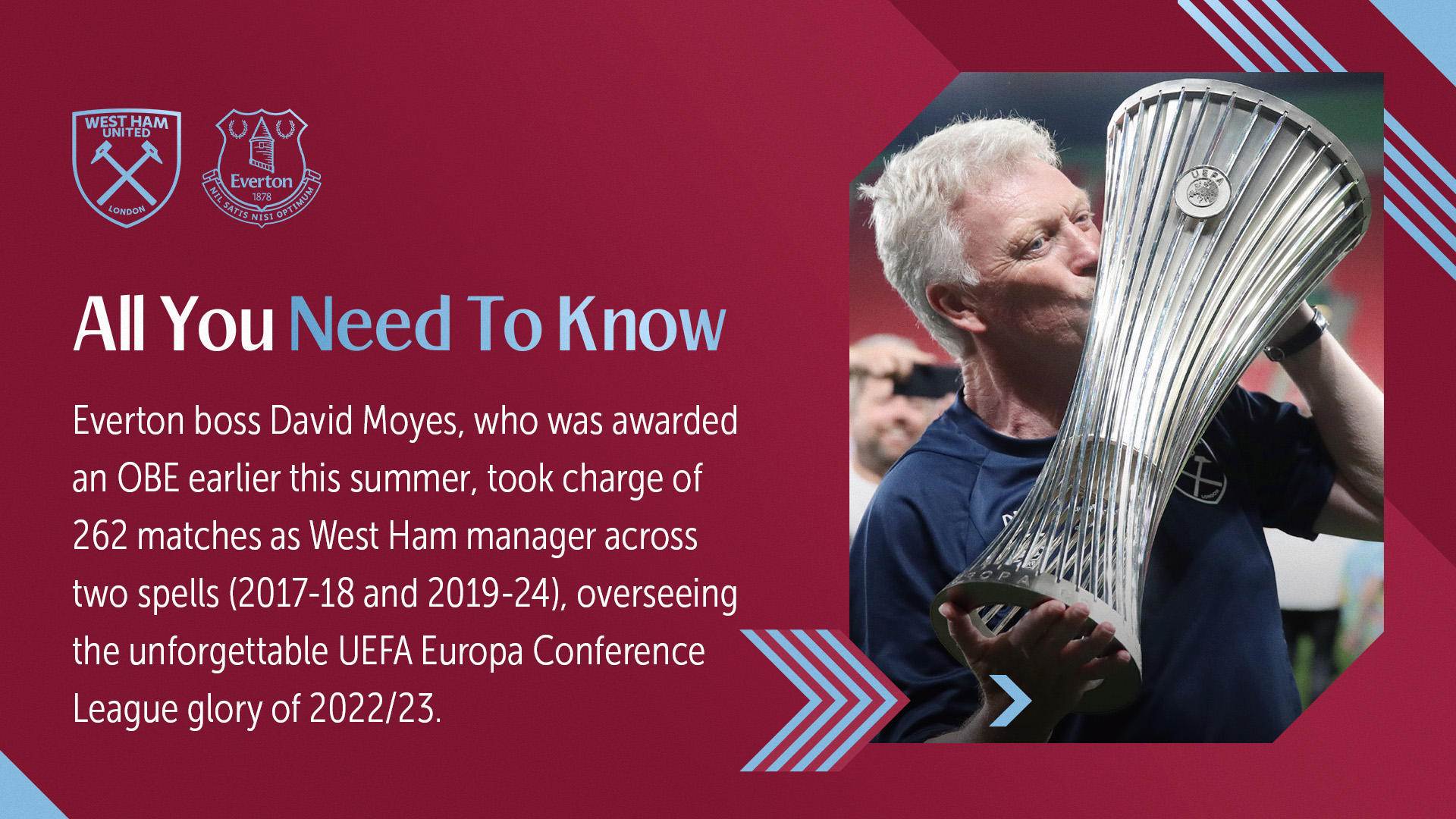 WEST HAM UNITED
LONDON

Everton
1878
NIL SATIS NISI OPTIMUM

All You Need To Know

Everton boss David Moyes, who was awarded an OBE earlier this summer, took charge of 262 matches as West Ham manager across two spells (2017-18 and 2019-24), overseeing the unforgettable UEFA Europa Conference League glory of 2022/23.

UEFA